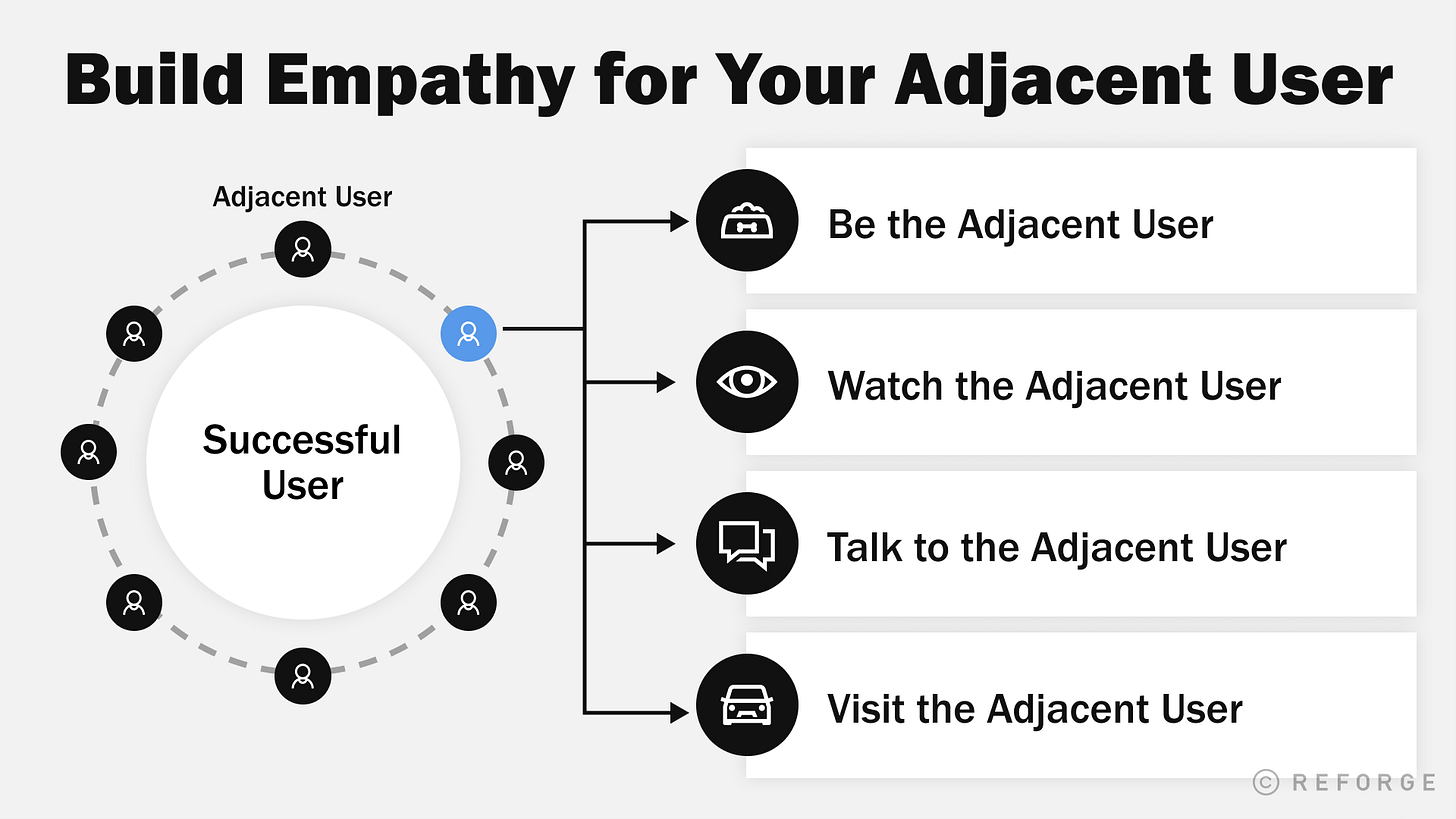 Build Empathy for Your Adjacent User

Adjacent User

Successful User

Be the Adjacent User

Watch the Adjacent User

Talk to the Adjacent User

Visit the Adjacent User

© REFORGE